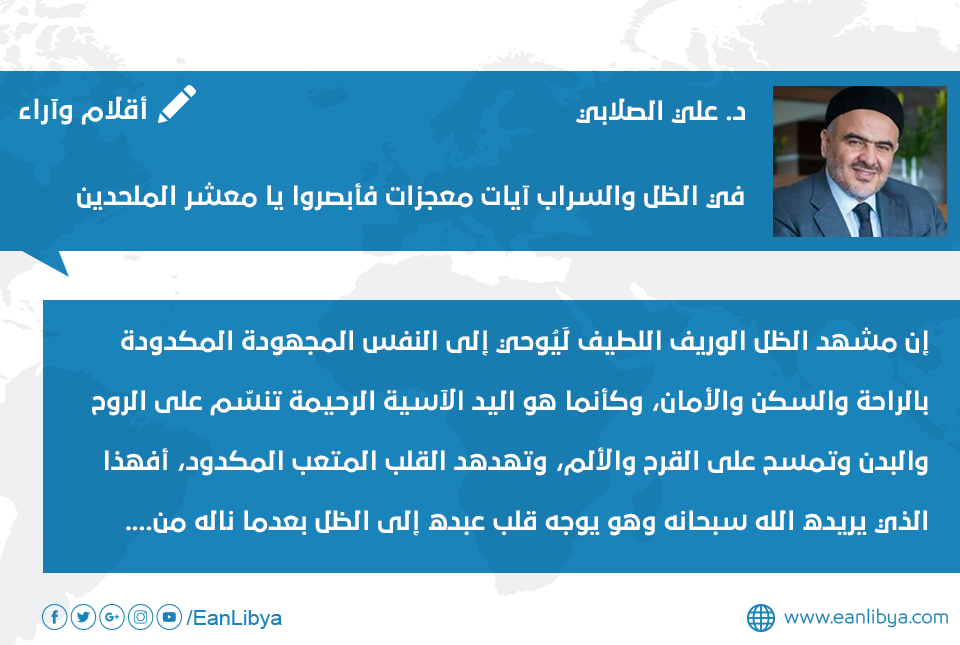 د. علي الصلابي

أقلام وآراء

في الظل والسراب آيات معجزات فأبصروا يا معشر الملحدين

إن مشهد الظل الوريف اللطيف لَيُوحي إلى النفس المجهودة المكدودة بالراحة والسكن والأمان، وكأنما هو اليد الآسية الرحيمة تنسّم على الروح والبدن وتمسح على القرح والألم، وتهدهد القلب المتعب المكدود، أفهذا الذي يريده الله سبحانه وهو يوجه قلب عبده إلى الظل بعدما ناله من....

/EanLibya

www.eanlibya.com